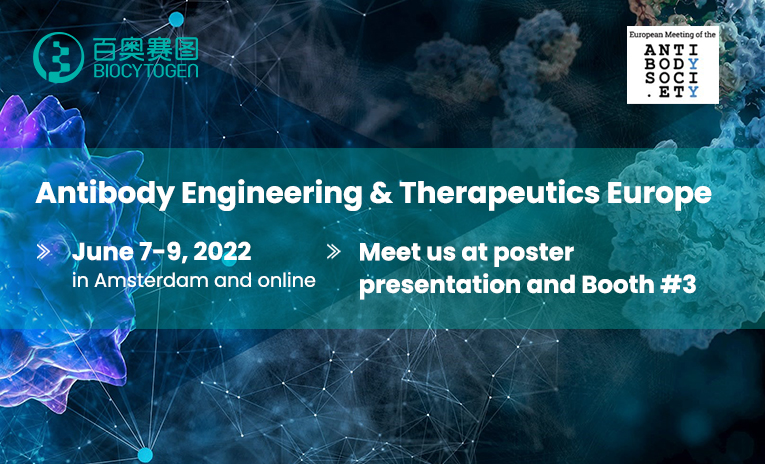 百奥赛图
BIOCYTOGEN

European Meeting of the
ANTI
BODY
SOCI
.ETY

Antibody Engineering & Therapeutics Europe

June 7-9, 2022
in Amsterdam and online

Meet us at poster presentation and Booth #3